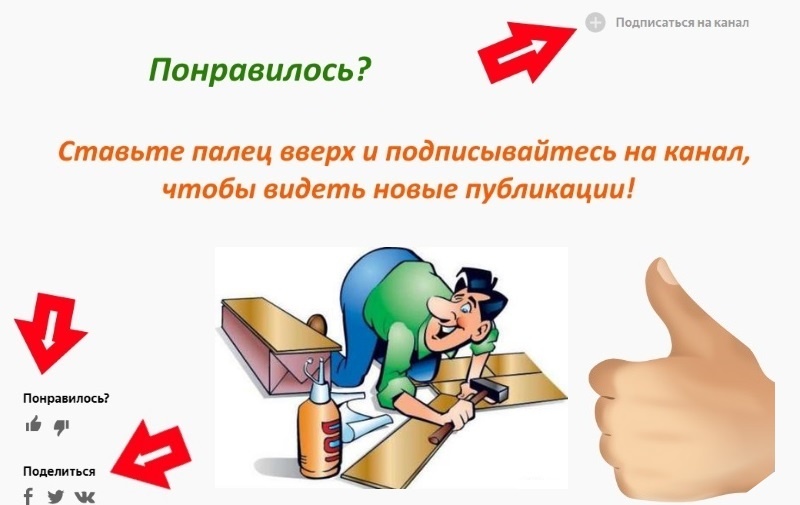 Подписаться на канал

Понравилось?

Ставьте палец вверх и подписывайтесь на канал, чтобы видеть новые публикации!

Понравилось?

Поделиться